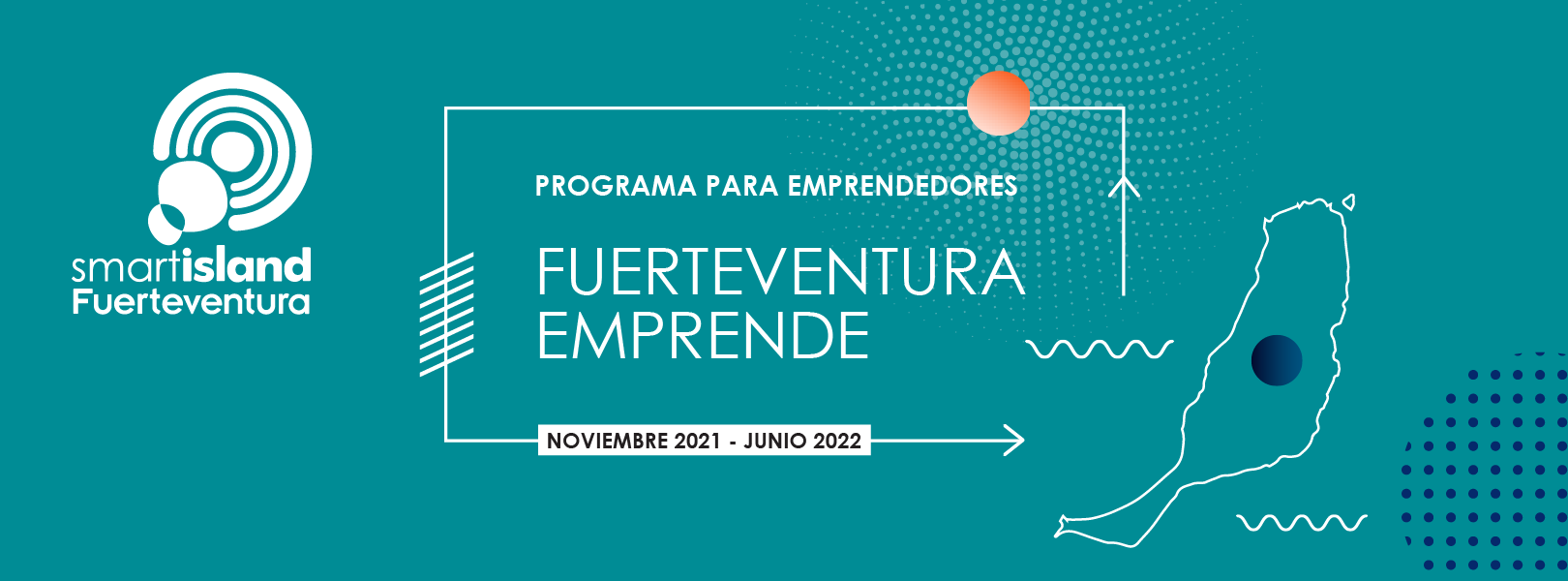 smartisland
Fuerteventura

PROGRAMA PARA EMPRENDEDORES

FUERTEVENTURA
EMPRENDE

NOVIEMBRE 2021 - JUNIO 2022